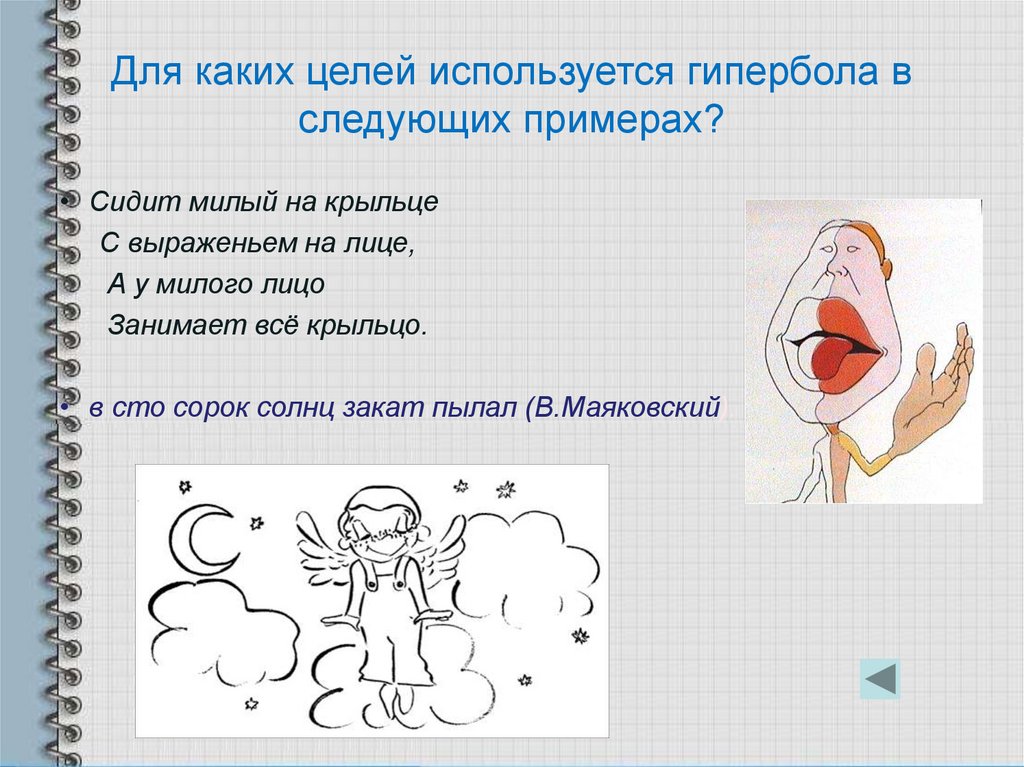 Для каких целей используется гипербола в следующих примерах?

• Сидит милый на крыльце
С выраженьем на лице,
А у милого лицо
Занимает всё крыльцо.

• в сто сорок солнц закат пылал (В.Маяковский